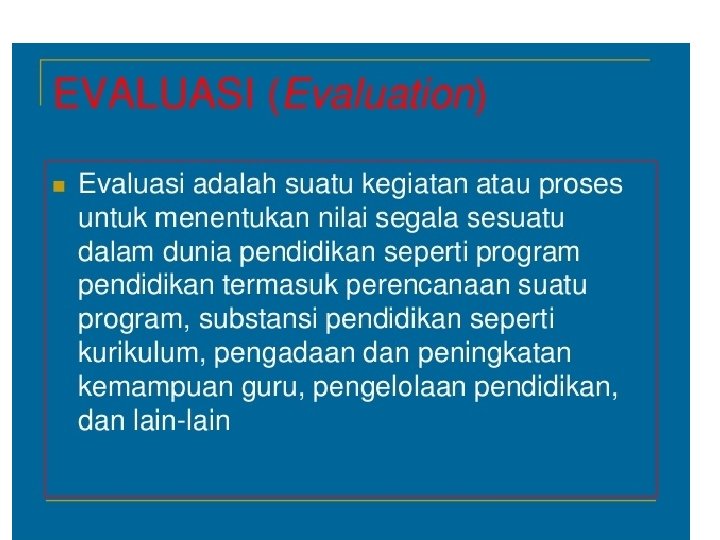 EVALUASI (Evaluation)

Evaluasi adalah suatu kegiatan atau proses untuk menentukan nilai segala sesuatu dalam dunia pendidikan seperti program pendidikan termasuk perencanaan suatu program, substansi pendidikan seperti kurikulum, pengadaan dan peningkatan kemampuan guru, pengelolaan pendidikan, dan lain-lain